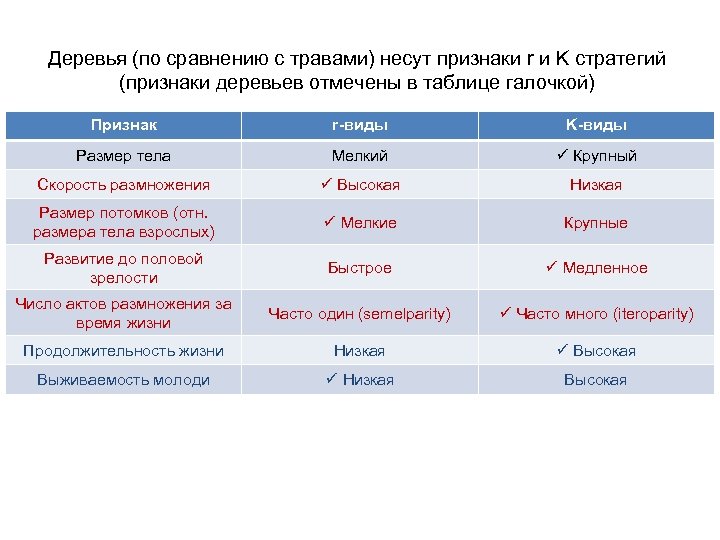 Деревья (по сравнению с травами) несут признаки r и K стратегий (признаки деревьев отмечены в таблице галочкой)

| Признак | r-виды | K-виды |
|---|---|---|
| Размер тела | Мелкий | ✓ Крупный |
| Скорость размножения | ✓ Высокая | Низкая |
| Размер потомков (отн. размера тела взрослых) | ✓ Мелкие | Крупные |
| Развитие до половой зрелости | Быстрое | ✓ Медленное |
| Число актов размножения за время жизни | Часто один (semelparity) | ✓ Часто много (iteroparity) |
| Продолжительность жизни | Низкая | ✓ Высокая |
| Выживаемость молоди | ✓ Низкая | Высокая |